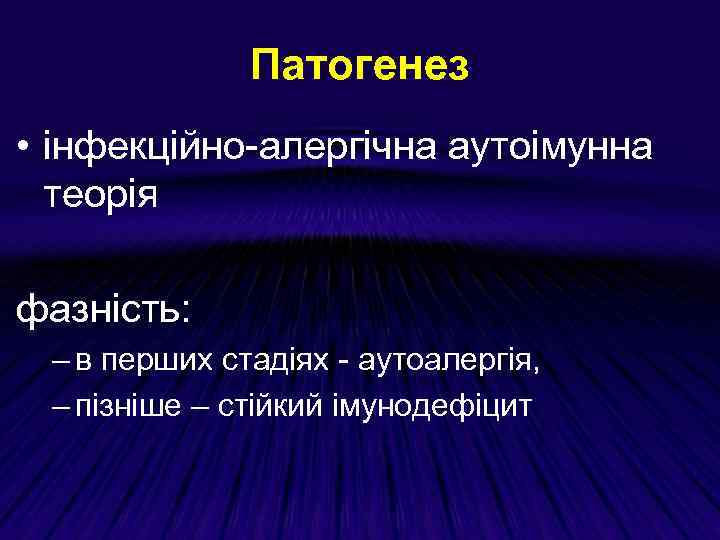 Патогенез

• інфекційно-алергічна аутоімунна теорія

фазність:

– в перших стадіях - аутоалергія,

– пізніше – стійкий імунодефіцит